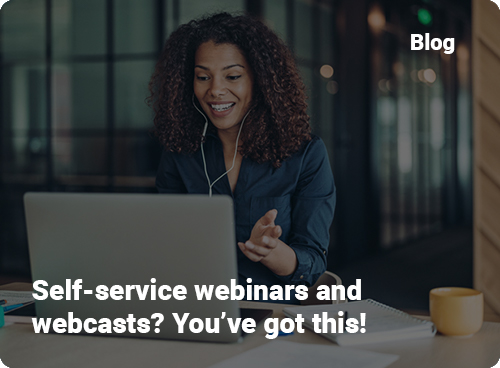 Blog

Self-service webinars and webcasts? You’ve got this!